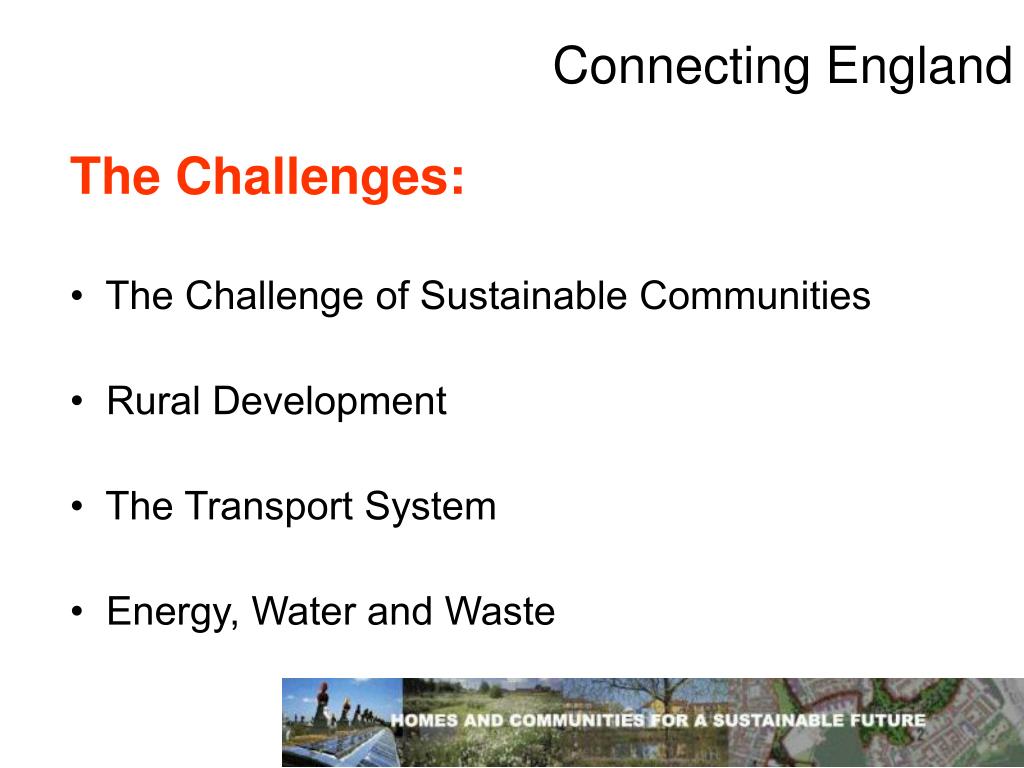 Connecting England

The Challenges:

• The Challenge of Sustainable Communities

• Rural Development

• The Transport System

• Energy, Water and Waste

HOMES AND COMMUNITIES FOR A SUSTAINABLE FUTURE